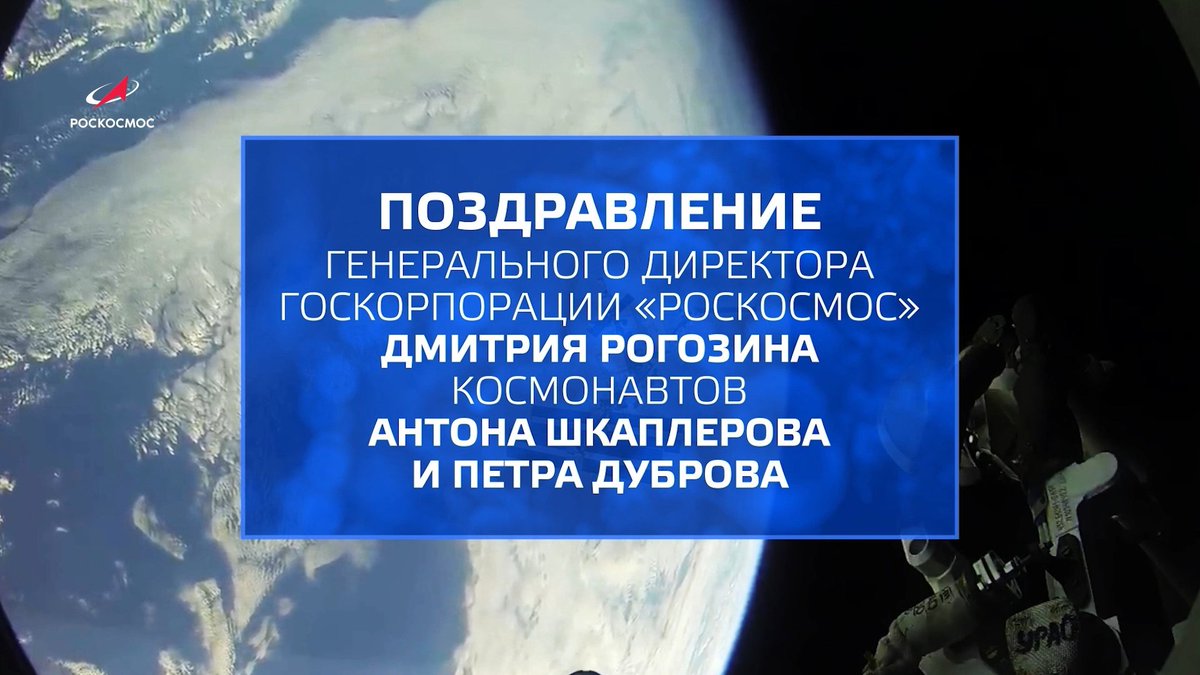 РОСКОСМОС

ПОЗДРАВЛЕНИЕ
ГЕНЕРАЛЬНОГО ДИРЕКТОРА
ГОСКОРПОРАЦИИ «РОСКОСМОС»
ДМИТРИЯ РОГОЗИНА
КОСМОНАВТОВ
АНТОНА ШКАПЛЕРОВА
И ПЕТРА ДУБРОВА

УРА